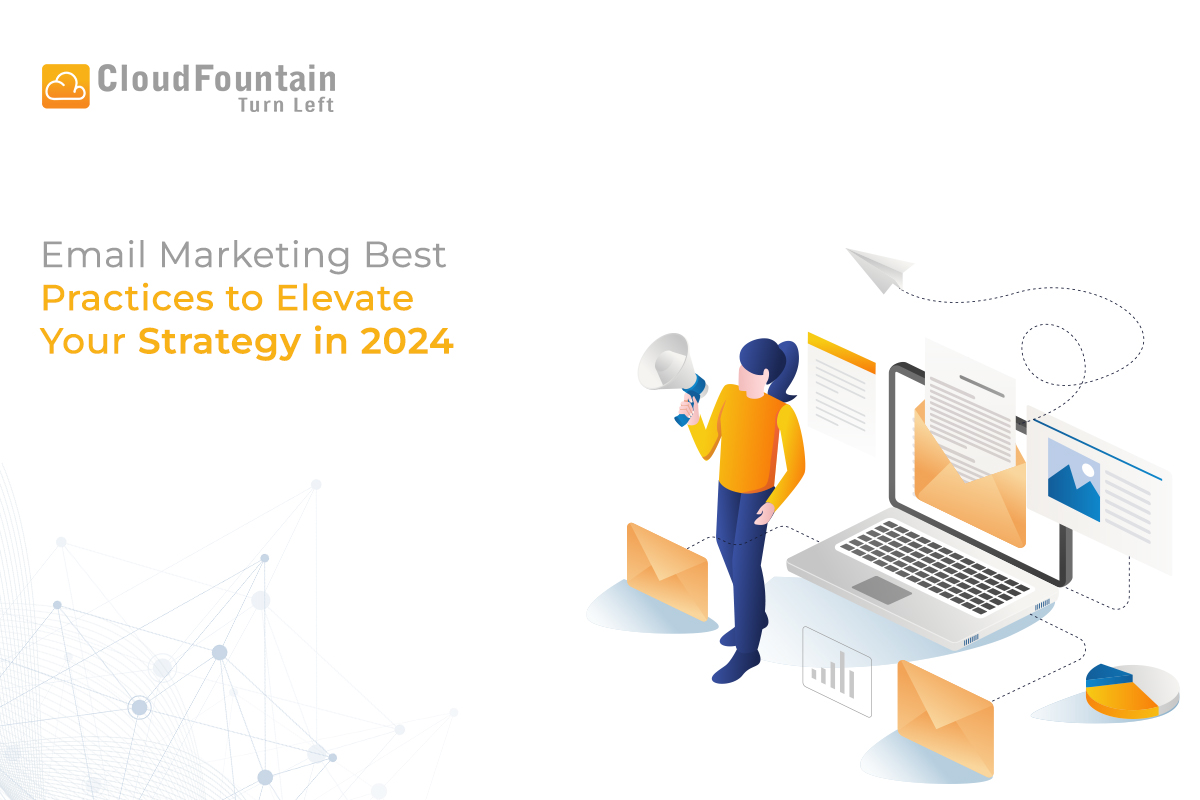 CloudFountain
Turn Left

Email Marketing Best Practices to Elevate Your Strategy in 2024